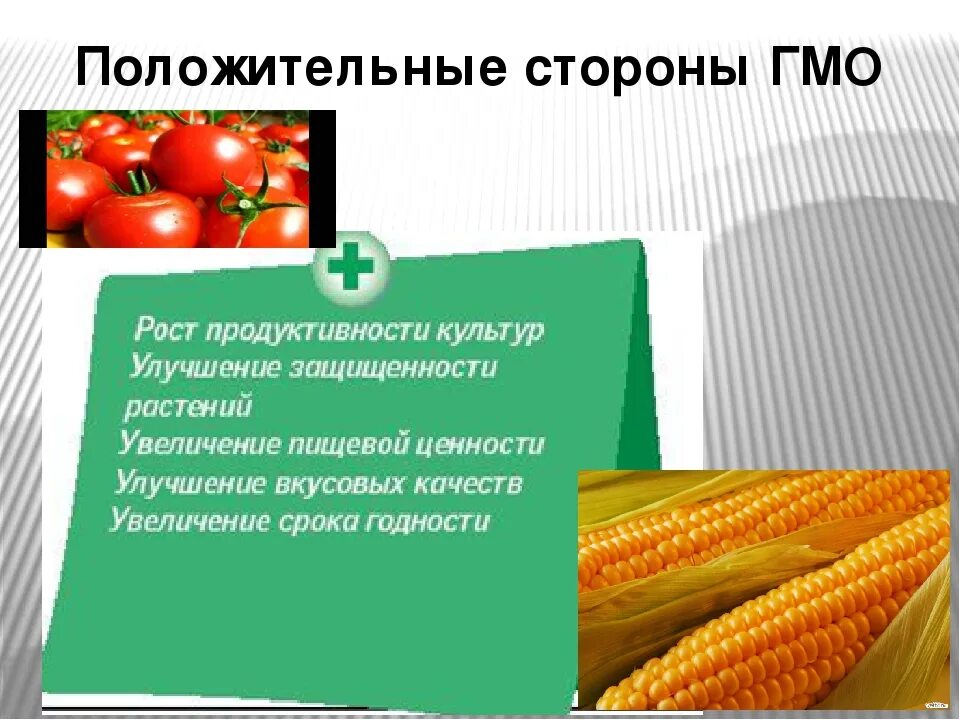 Положительные стороны ГМО

+

Рост продуктивности культур
Улучшение защищенности растений
Увеличение пищевой ценности
Улучшение вкусовых качеств
Увеличение срока годности